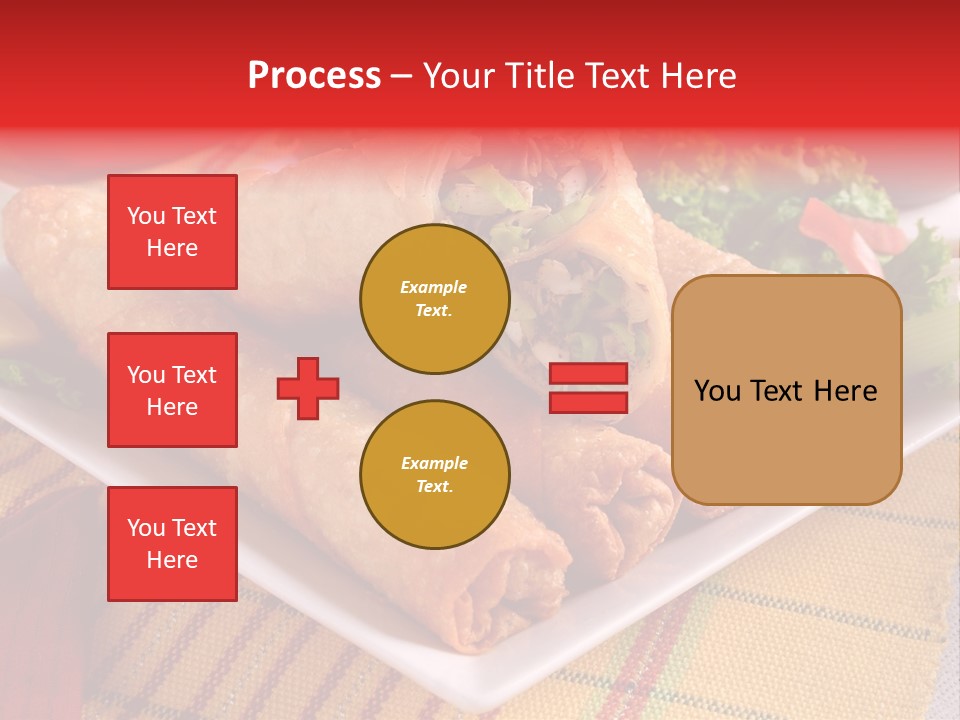 Process – Your Title Text Here

You Text Here

You Text Here

You Text Here

Example Text.

Example Text.

You Text Here